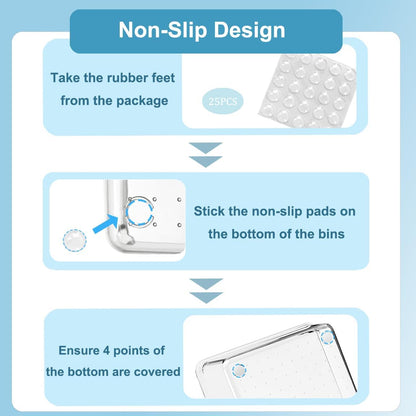 Non-Slip Design

Take the rubber feet from the package

25PCS

Stick the non-slip pads on the bottom of the bins

Ensure 4 points of the bottom are covered